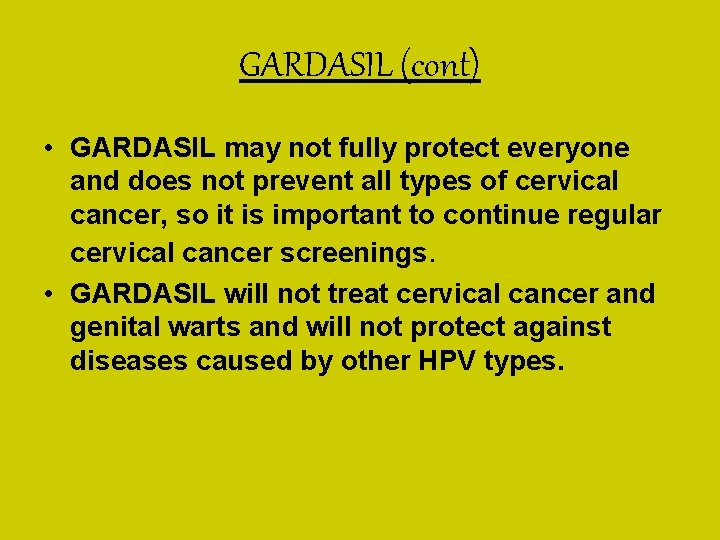 GARDASIL (cont)

• GARDASIL may not fully protect everyone and does not prevent all types of cervical cancer, so it is important to continue regular cervical cancer screenings.

• GARDASIL will not treat cervical cancer and genital warts and will not protect against diseases caused by other HPV types.